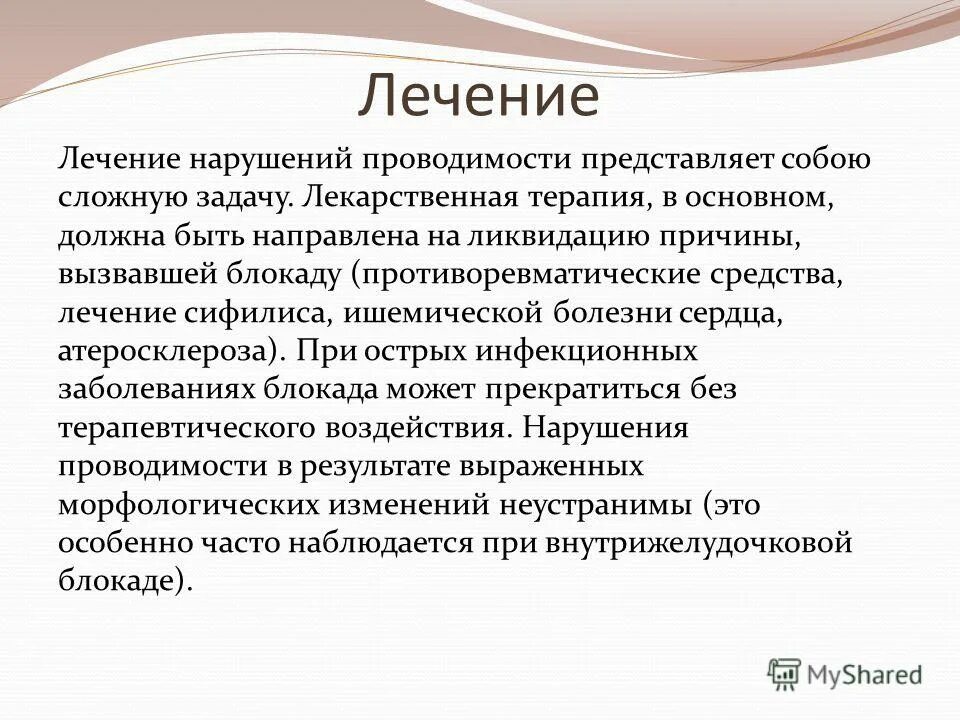 Лечение

Лечение нарушений проводимости представляет собою сложную задачу. Лекарственная терапия, в основном, должна быть направлена на ликвидацию причины, вызвавшей блокаду (противоревматические средства, лечение сифилиса, ишемической болезни сердца, атеросклероза). При острых инфекционных заболеваниях блокада может прекратиться без терапевтического воздействия. Нарушения проводимости в результате выраженных морфологических изменений неустранимы (это особенно часто наблюдается при внутрижелудочковой блокаде).

MyShared